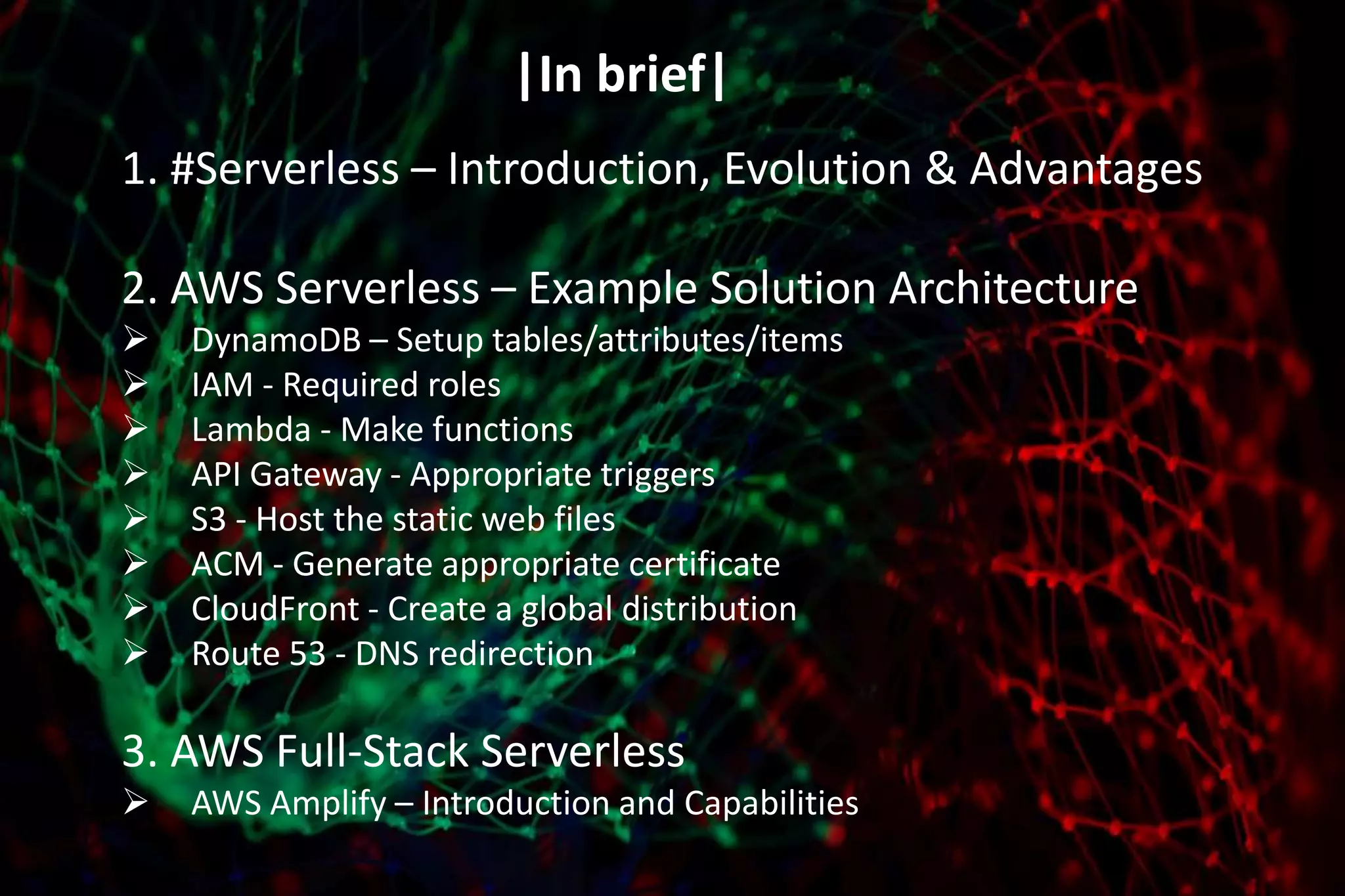 |In brief|

1. #Serverless – Introduction, Evolution & Advantages

2. AWS Serverless – Example Solution Architecture
➢ DynamoDB – Setup tables/attributes/items
➢ IAM - Required roles
➢ Lambda - Make functions
➢ API Gateway - Appropriate triggers
➢ S3 - Host the static web files
➢ ACM - Generate appropriate certificate
➢ CloudFront - Create a global distribution
➢ Route 53 - DNS redirection

3. AWS Full-Stack Serverless
➢ AWS Amplify – Introduction and Capabilities